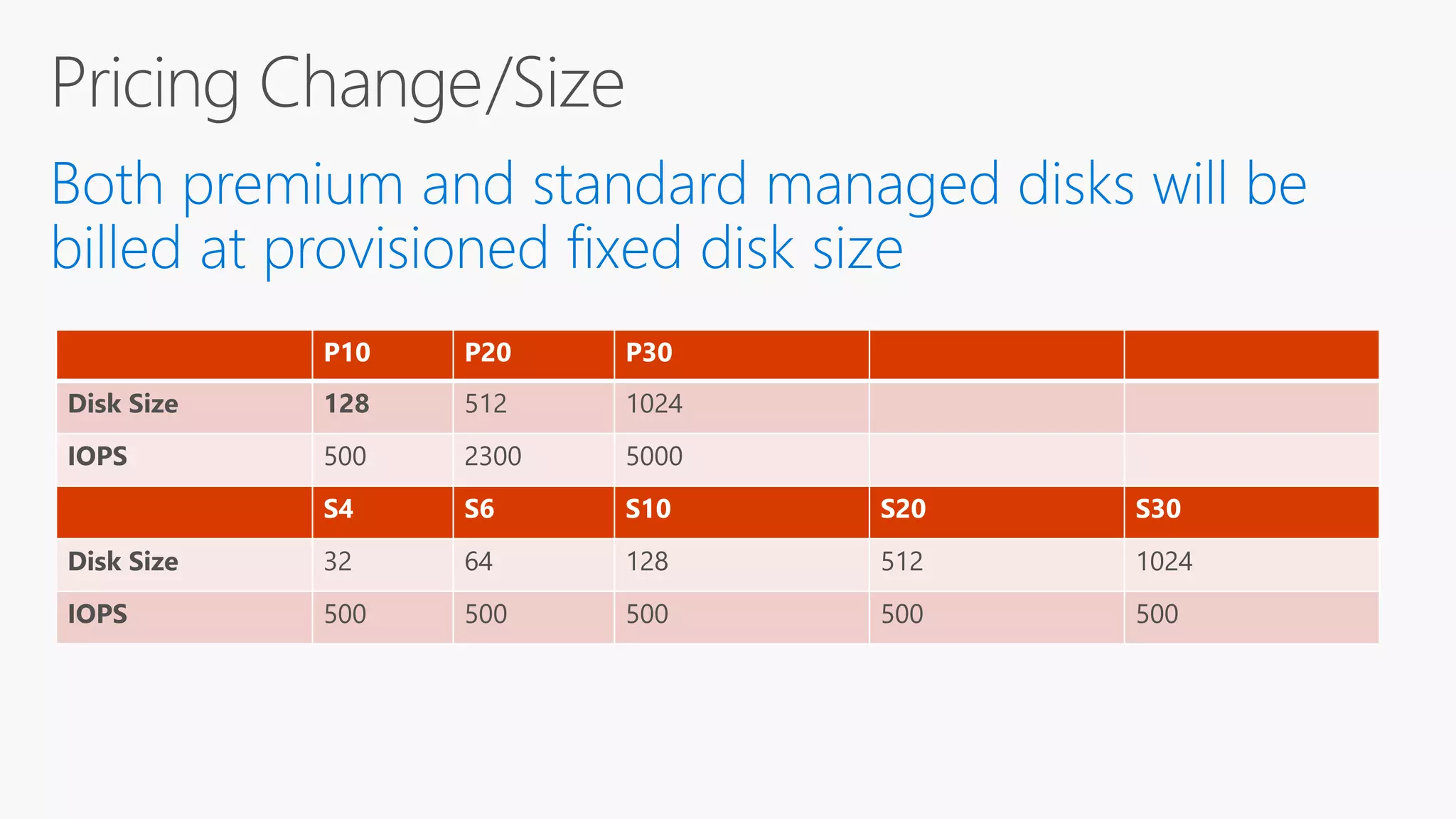 Pricing Change/Size

Both premium and standard managed disks will be billed at provisioned fixed disk size

| | P10 | P20 | P30 | | |
|---|---|---|---|---|---|
| Disk Size | 128 | 512 | 1024 | | |
| IOPS | 500 | 2300 | 5000 | | |
| | S4 | S6 | S10 | S20 | S30 |
| Disk Size | 32 | 64 | 128 | 512 | 1024 |
| IOPS | 500 | 500 | 500 | 500 | 500 |